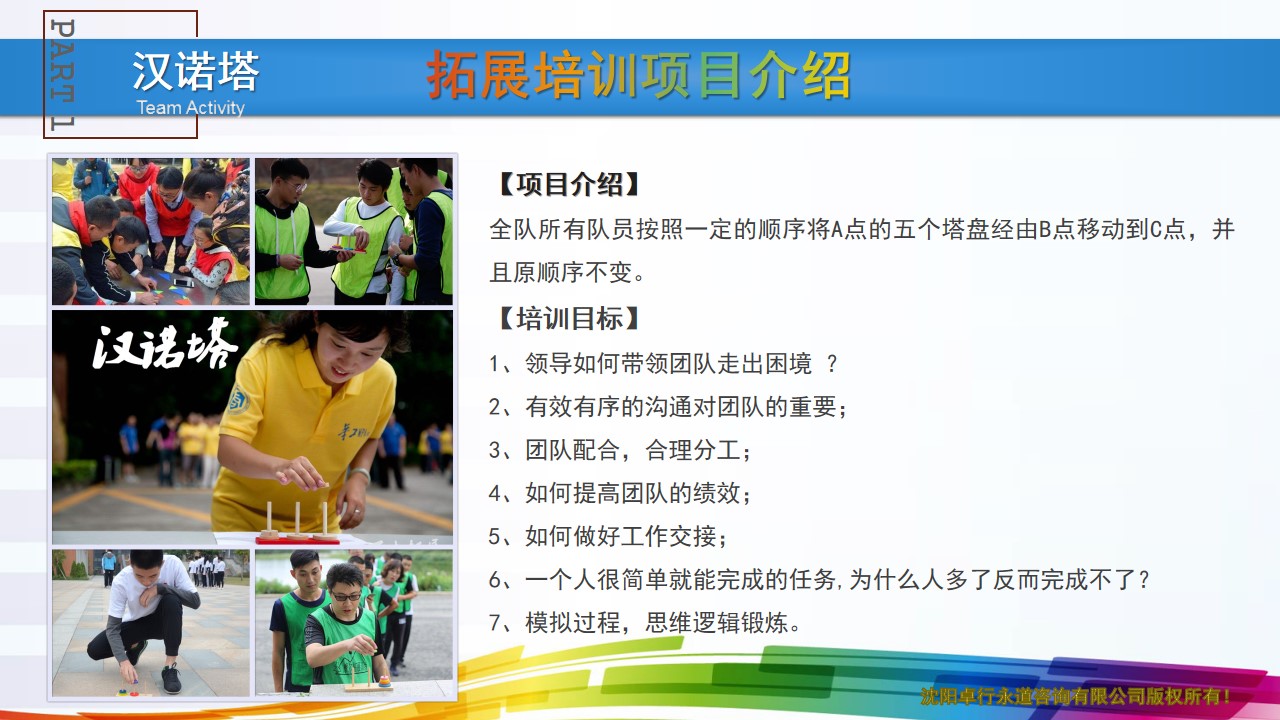 PART 1

汉诺塔
Team Activity

拓展培训项目介绍

汉诺塔

【项目介绍】
全队所有队员按照一定的顺序将A点的五个塔盘经由B点移动到C点，并且原顺序不变。

【培训目标】
1、领导如何带领团队走出困境 ？
2、有效有序的沟通对团队的重要；
3、团队配合，合理分工；
4、如何提高团队的绩效；
5、如何做好工作交接；
6、一个人很简单就能完成的任务，为什么人多了反而完成不了？
7、模拟过程，思维逻辑锻炼。

沈阳卓行永道咨询有限公司版权所有！